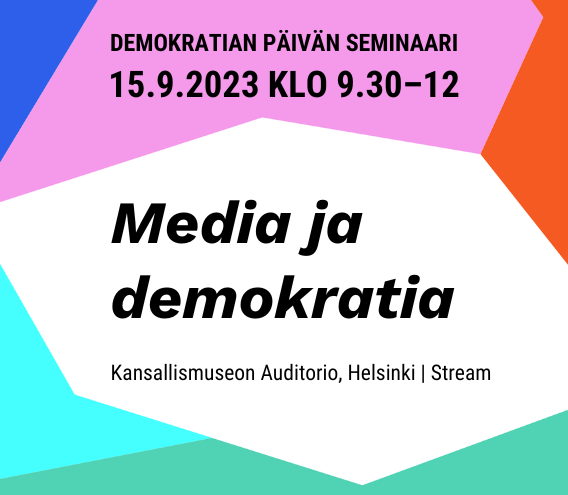 DEMOKRATIAN PÄIVÄN SEMINAARI
15.9.2023 KLO 9.30–12

Media ja demokratia

Kansallismuseon Auditorio, Helsinki | Stream